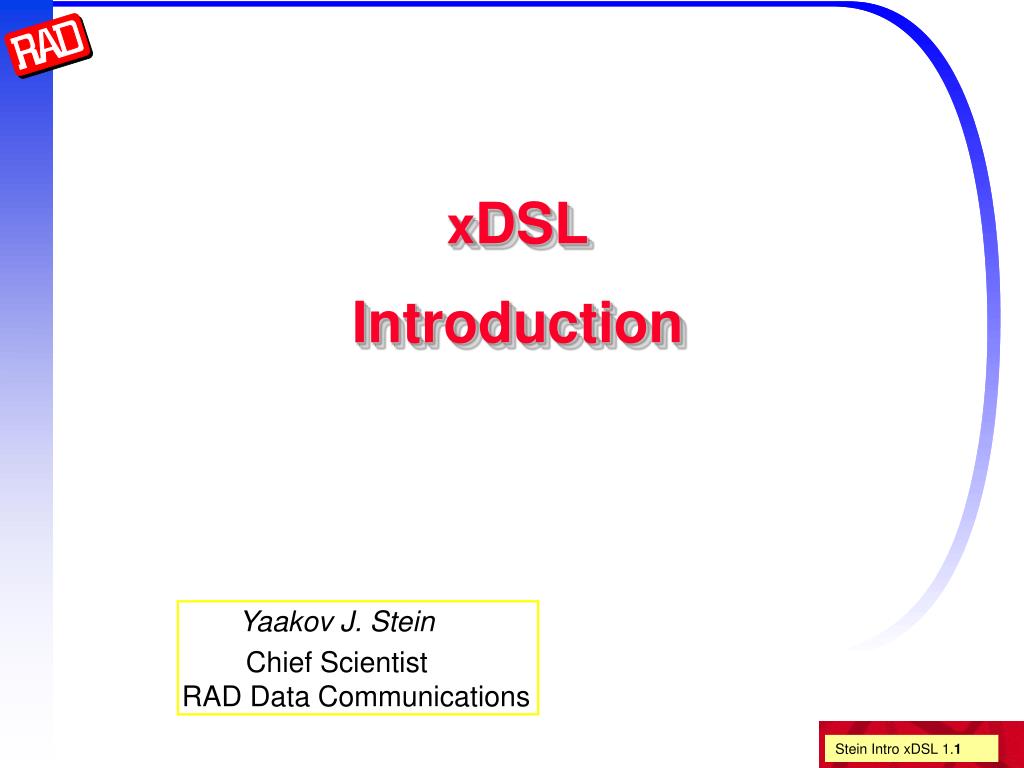 RAD

xDSL

Introduction

Yaakov J. Stein
Chief Scientist
RAD Data Communications

Stein Intro xDSL 1.1